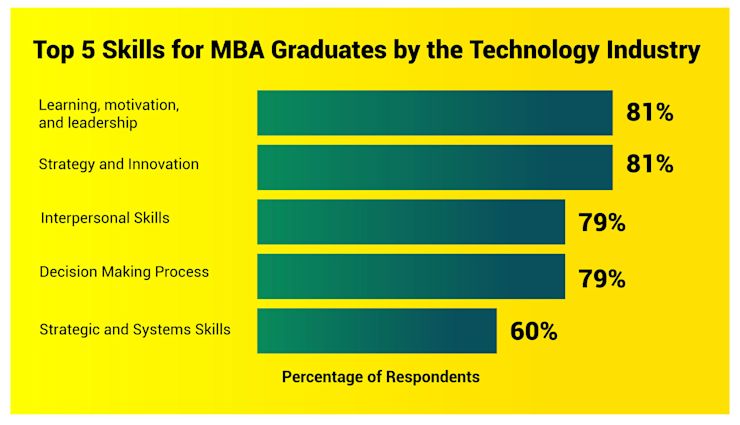 Top 5 Skills for MBA Graduates by the Technology Industry

Learning, motivation, and leadership
81%

Strategy and Innovation
81%

Interpersonal Skills
79%

Decision Making Process
79%

Strategic and Systems Skills
60%

Percentage of Respondents